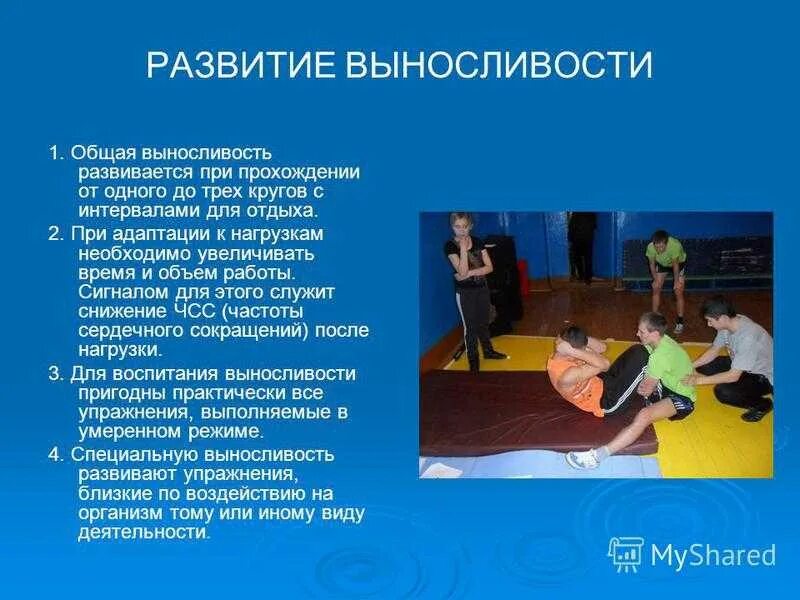 РАЗВИТИЕ ВЫНОСЛИВОСТИ

1. Общая выносливость развивается при прохождении от одного до трех кругов с интервалами для отдыха.

2. При адаптации к нагрузкам необходимо увеличивать время и объем работы. Сигналом для этого служит снижение ЧСС (частоты сердечного сокращений) после нагрузки.

3. Для воспитания выносливости пригодны практически все упражнения, выполняемые в умеренном режиме.

4. Специальную выносливость развивают упражнения, близкие по воздействию на организм тому или иному виду деятельности.

MyShared